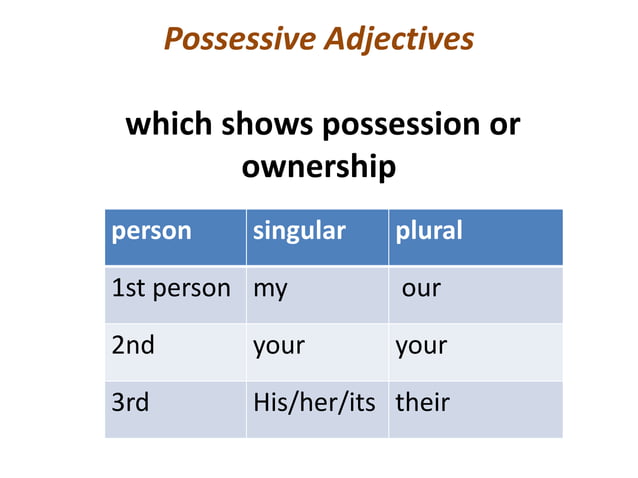 Possessive Adjectives

which shows possession or ownership

| person | singular | plural |
|---|---|---|
| 1st person | my | our |
| 2nd | your | your |
| 3rd | His/her/its | their |